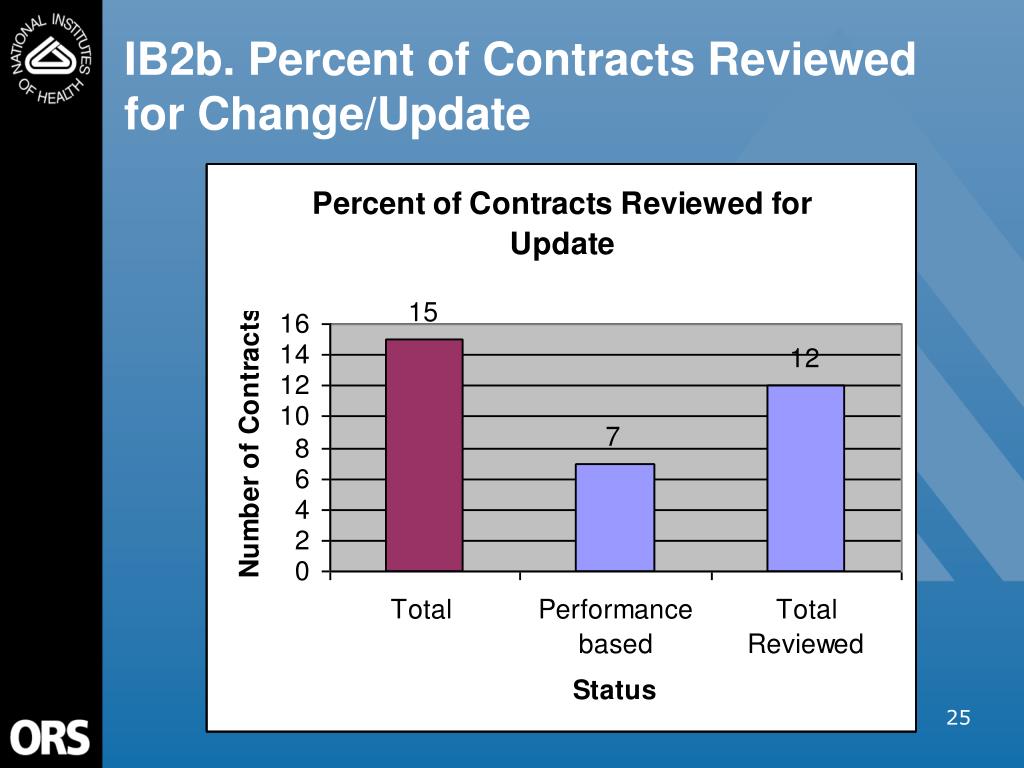 NATIONAL INSTITUTES OF HEALTH

IB2b. Percent of Contracts Reviewed for Change/Update

Percent of Contracts Reviewed for Update

Number of Contracts

16
14
12
10
8
6
4
2
0

15
7
12

Total
Performance based
Total Reviewed

Status

ORS

25